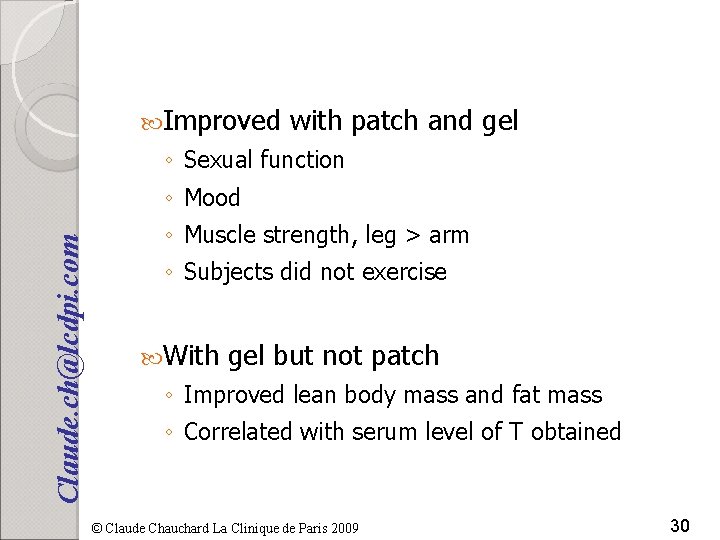 Claude.ch@lcdpi.com

Improved with patch and gel
◦ Sexual function
◦ Mood
◦ Muscle strength, leg > arm
◦ Subjects did not exercise

With gel but not patch
◦ Improved lean body mass and fat mass
◦ Correlated with serum level of T obtained

© Claude Chauchard La Clinique de Paris 2009

30